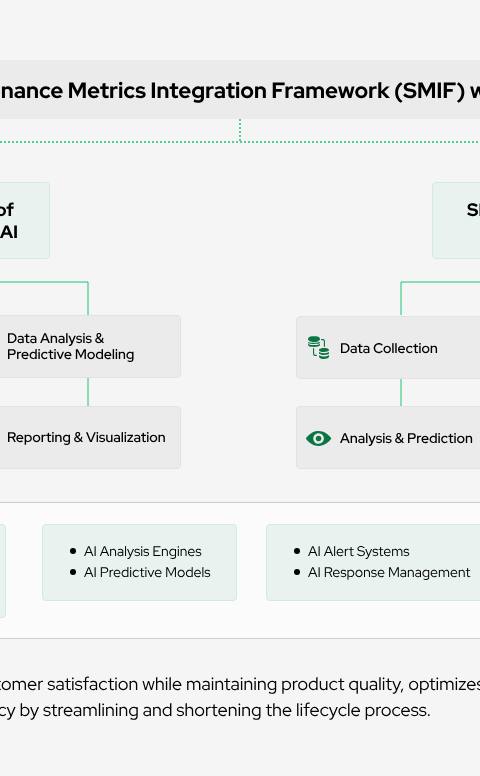 nance Metrics Integration Framework (SMIF) w

of
AI

Sl

Data Analysis & Predictive Modeling

Data Collection

Reporting & Visualization

Analysis & Prediction

- AI Analysis Engines
- AI Predictive Models

- AI Alert Systems
- AI Response Management

tomer satisfaction while maintaining product quality, optimizes cy by streamlining and shortening the lifecycle process.